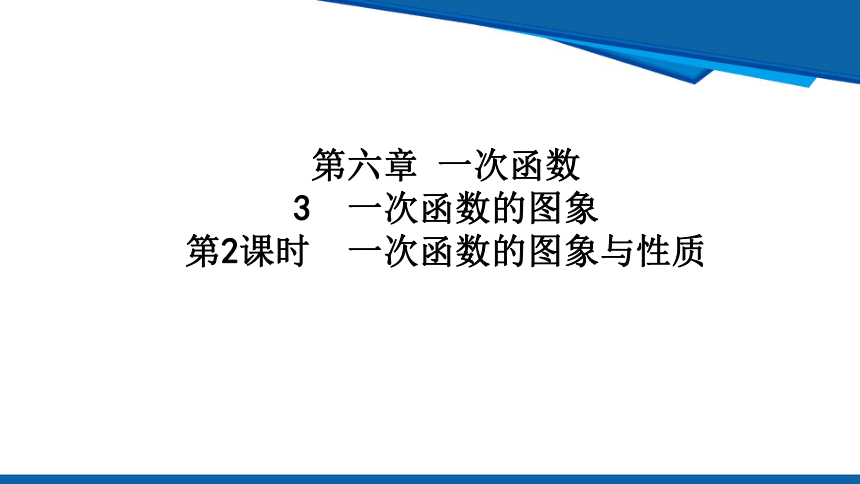 第六章 一次函数
3 一次函数的图象
第2课时 一次函数的图象与性质